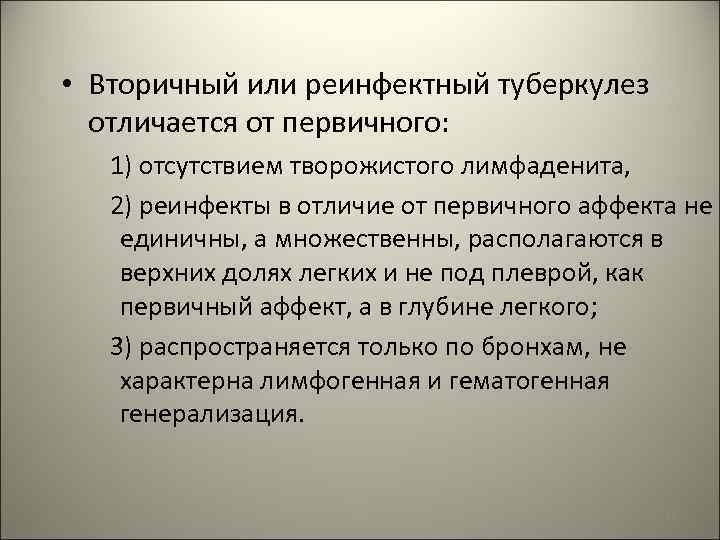 • Вторичный или реинфектный туберкулез отличается от первичного:

1) отсутствием творожистого лимфаденита,

2) реинфекты в отличие от первичного аффекта не единичны, а множественны, располагаются в верхних долях легких и не под плеврой, как первичный аффект, а в глубине легкого;

3) распространяется только по бронхам, не характерна лимфогенная и гематогенная генерализация.